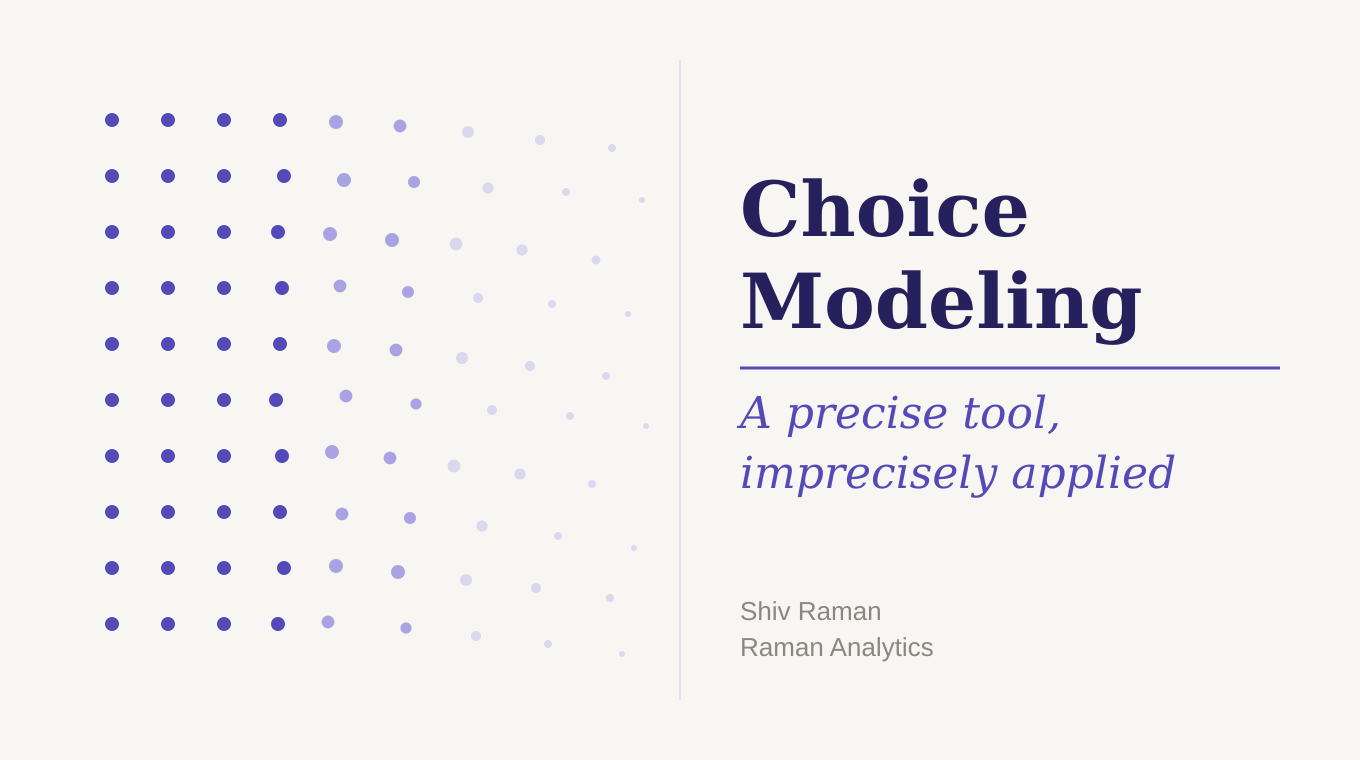 Choice Modeling

A precise tool, imprecisely applied

Shiv Raman
Raman Analytics